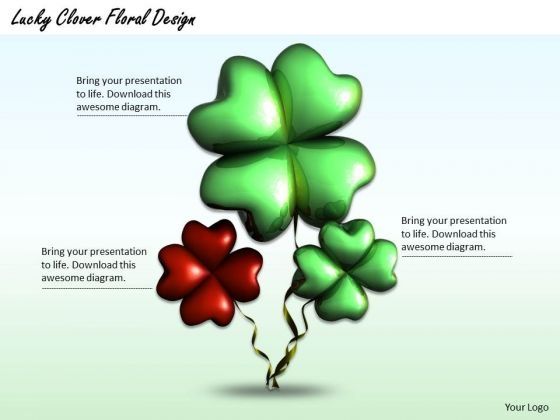 Lucky Clover Floral Design

Bring your presentation to life. Download this awesome diagram.

Bring your presentation to life. Download this awesome diagram.

Bring your presentation to life. Download this awesome diagram.

Your Logo